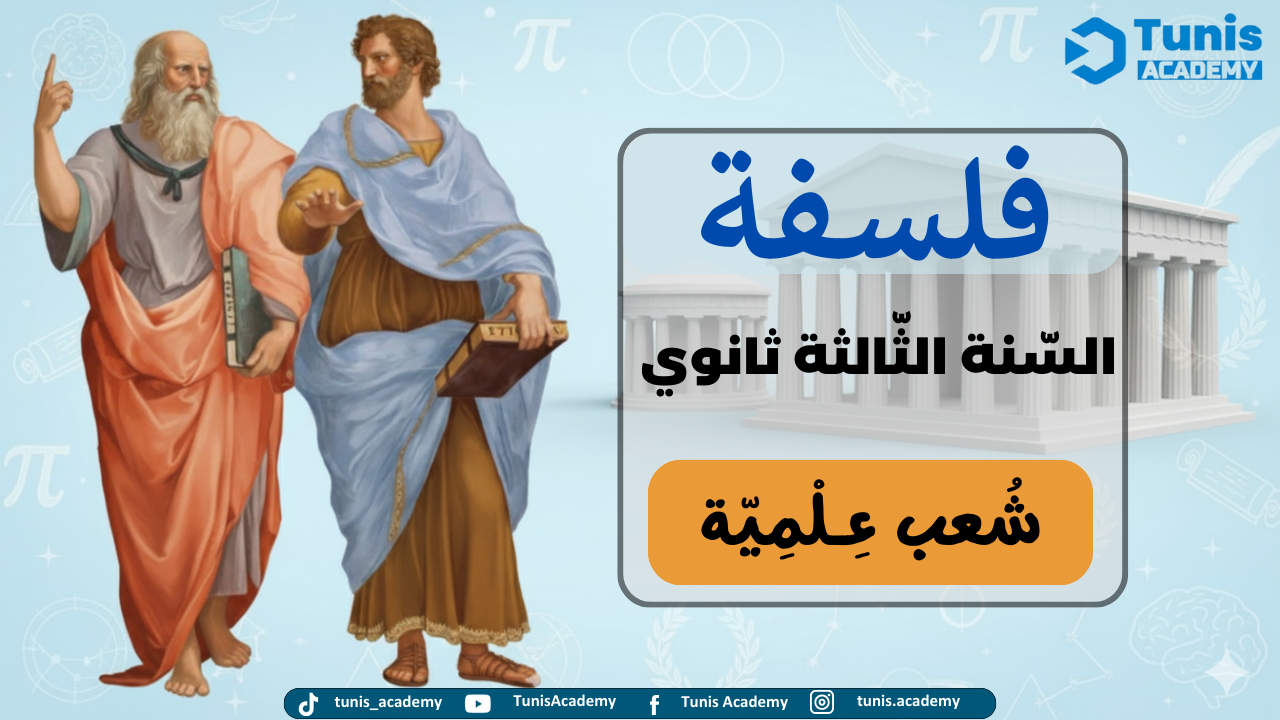 Tunis
ACADEMY

فلسفة

السّنة الثّالثة ثانوي

شُعب عِلْمِيّة

tunis_academy
TunisAcademy
Tunis Academy
tunis.academy